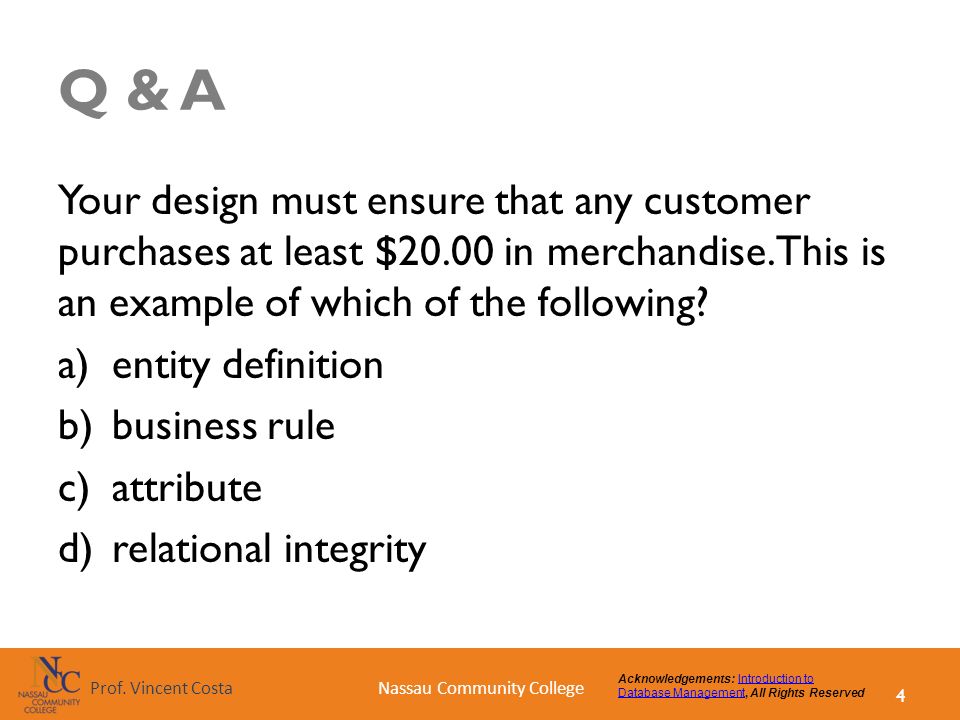 Q & A

Your design must ensure that any customer purchases at least \$20.00 in merchandise. This is an example of which of the following?

a) entity definition

b) business rule

c) attribute

d) relational integrity

NCC NASSAU COMMUNITY COLLEGE

Prof. Vincent Costa

Nassau Community College

Acknowledgements: Introduction to Database Management, All Rights Reserved

4